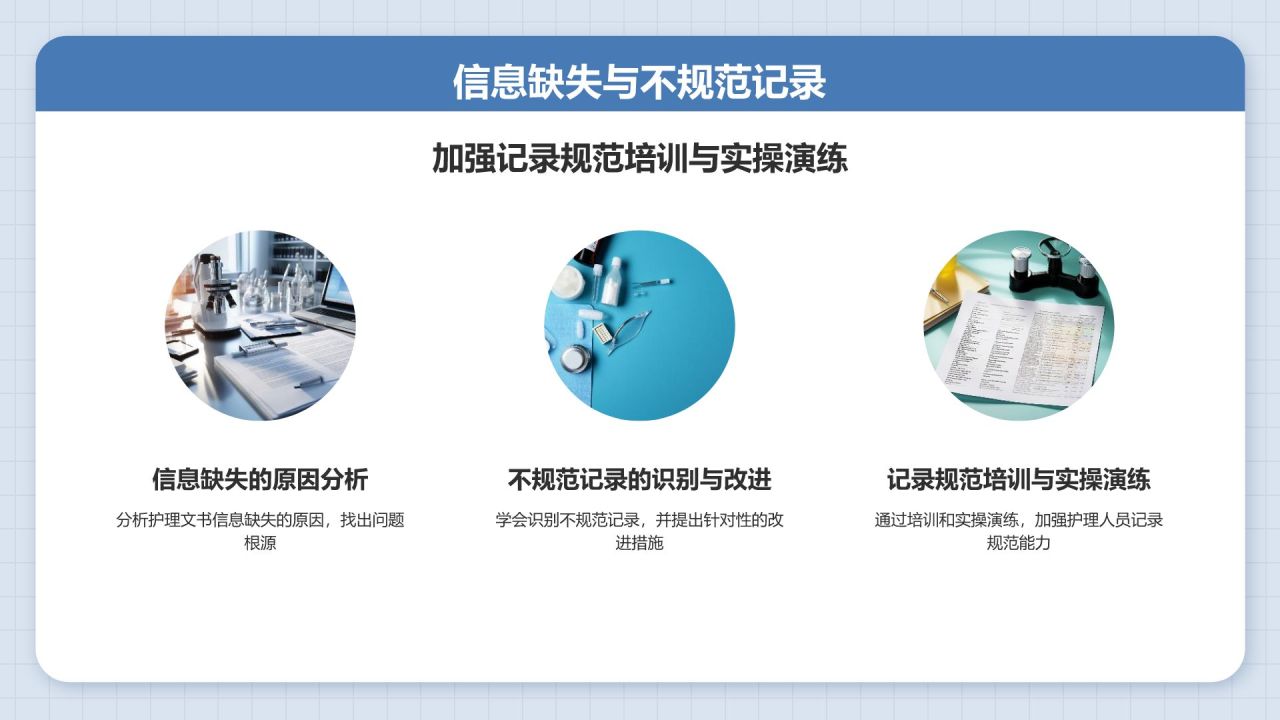 信息缺失与不规范记录

加强记录规范培训与实操演练

信息缺失的原因分析

分析护理文书信息缺失的原因，找出问题根源

不规范记录的识别与改进

学会识别不规范记录，并提出针对性的改进措施

记录规范培训与实操演练

通过培训和实操演练，加强护理人员记录规范能力